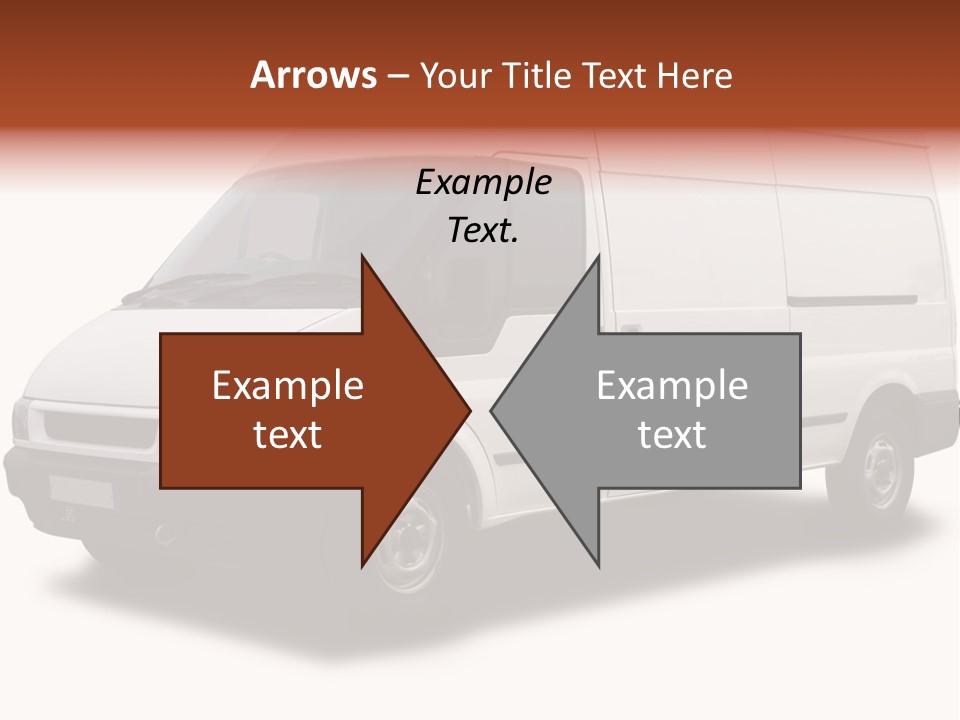 Arrows – Your Title Text Here

Example Text.

Example text

Example text